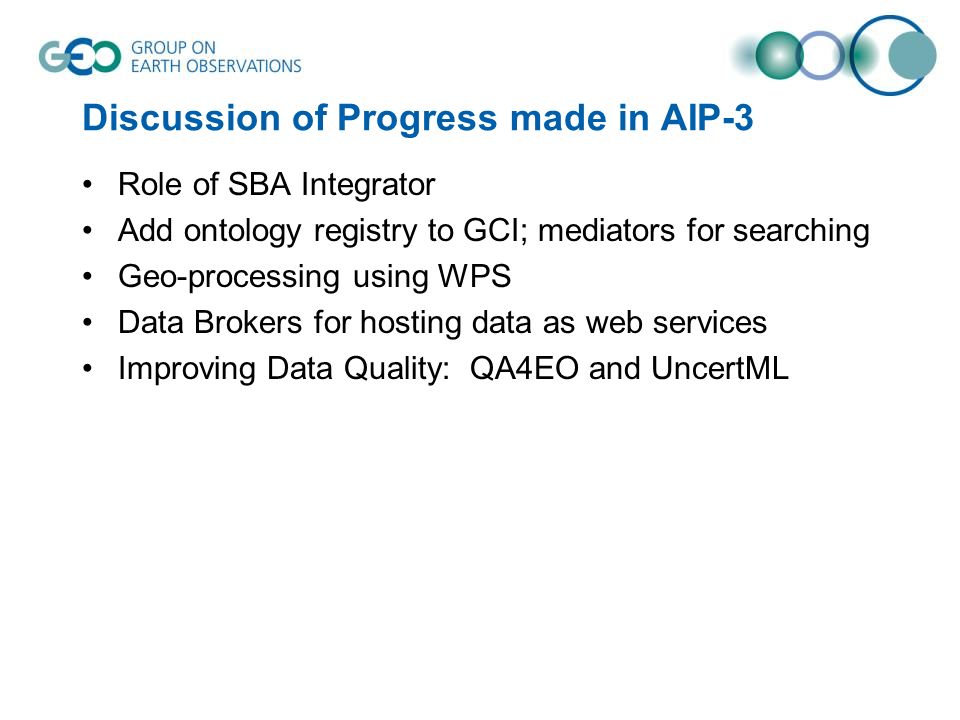 GEO GROUP ON EARTH OBSERVATIONS

Discussion of Progress made in AIP-3

• Role of SBA Integrator
• Add ontology registry to GCI; mediators for searching
• Geo-processing using WPS
• Data Brokers for hosting data as web services
• Improving Data Quality: QA4EO and UncertML